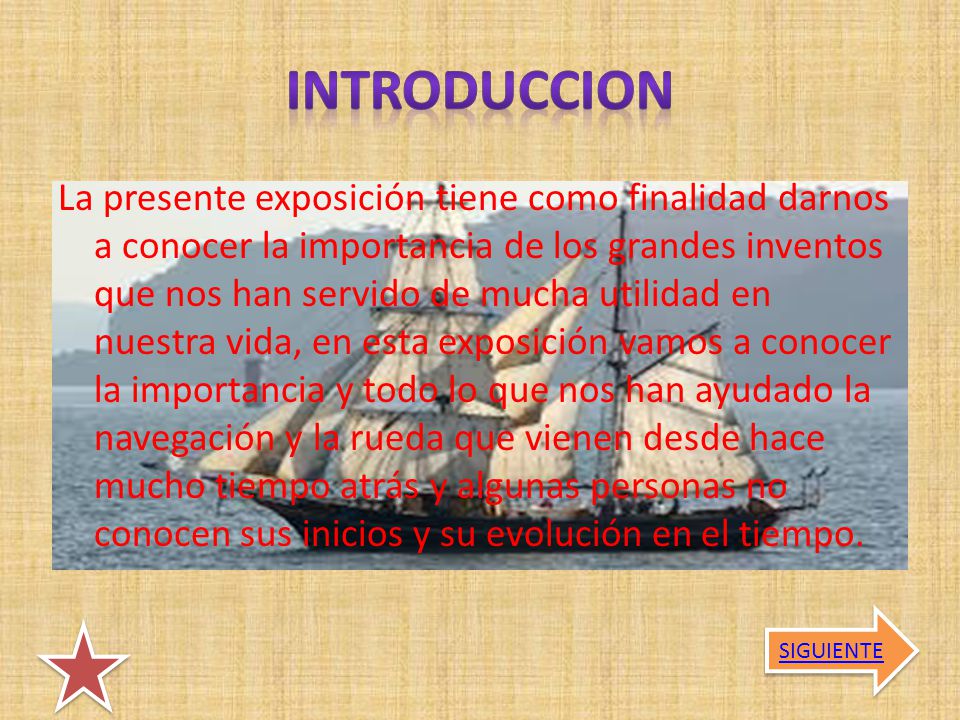 INTRODUCCION

La presente exposición tiene como finalidad darnos a conocer la importancia de los grandes inventos que nos han servido de mucha utilidad en nuestra vida, en esta exposición vamos a conocer la importancia y todo lo que nos han ayudado la navegación y la rueda que vienen desde hace mucho tiempo atrás y algunas personas no conocen sus inicios y su evolución en el tiempo.

SIGUIENTE